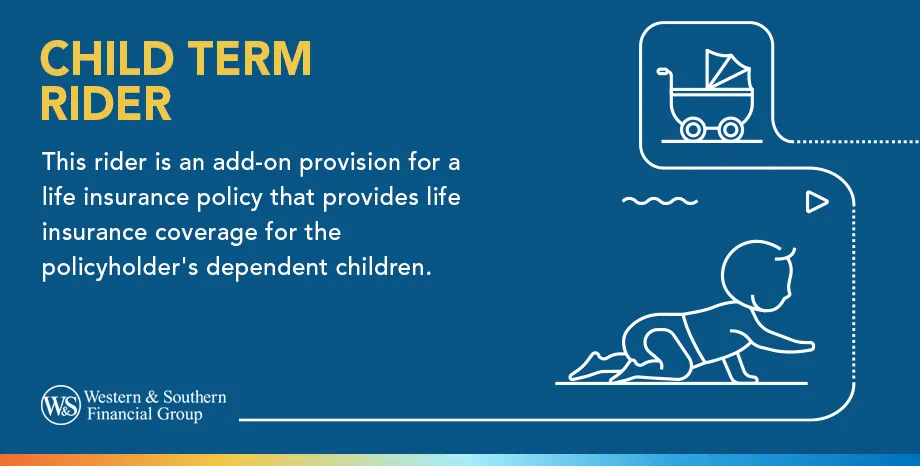 CHILD TERM RIDER

This rider is an add-on provision for a life insurance policy that provides life insurance coverage for the policyholder's dependent children.

W&S Western & Southern Financial Group